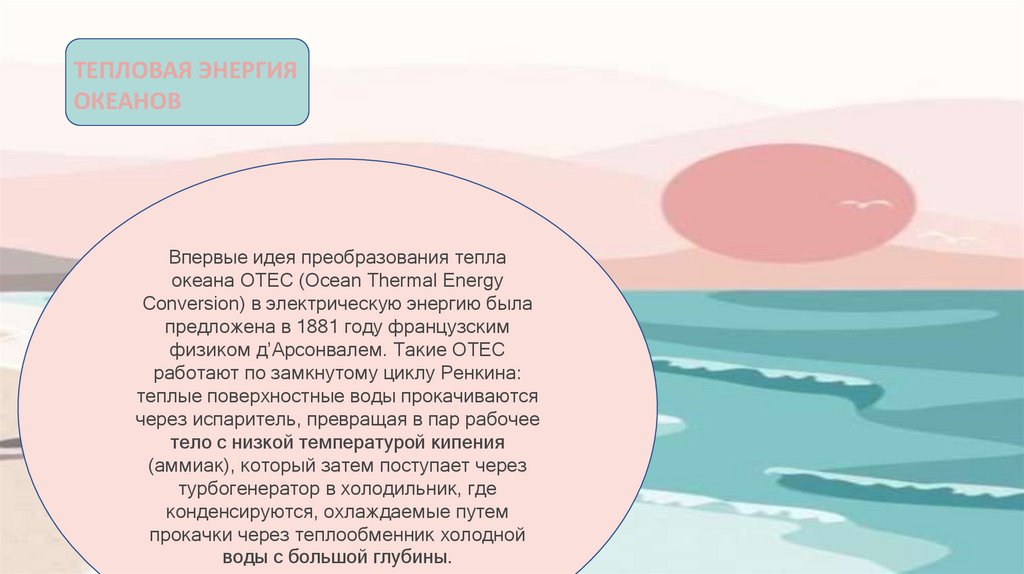 ТЕПЛОВАЯ ЭНЕРГИЯ ОКЕАНОВ

Впервые идея преобразования тепла океана OTEC (Ocean Thermal Energy Conversion) в электрическую энергию была предложена в 1881 году французским физиком д'Арсонвалем. Такие OTEC работают по замкнутому циклу Ренкина: теплые поверхностные воды прокачиваются через испаритель, превращая в пар рабочее тело с низкой температурой кипения (аммиак), который затем поступает через турбогенератор в холодильник, где конденсируются, охлаждаемые путем прокачки через теплообменник холодной воды с большой глубины.